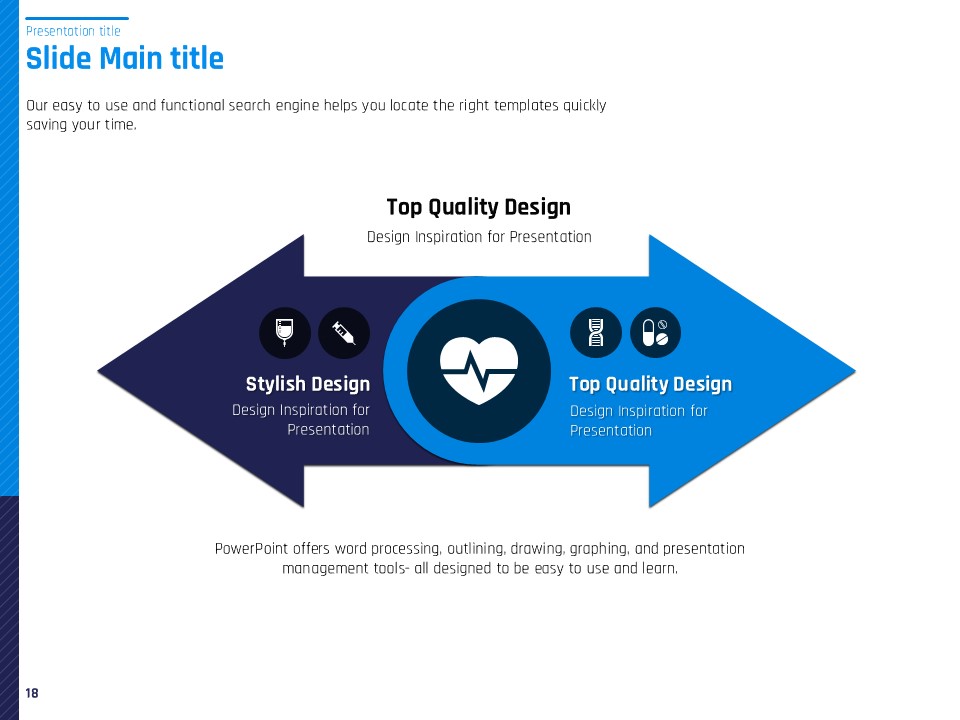 Presentation title
Slide Main title

Our easy to use and functional search engine helps you locate the right templates quickly saving your time.

Top Quality Design
Design Inspiration for Presentation

Stylish Design
Design Inspiration for Presentation

Top Quality Design
Design Inspiration for Presentation

PowerPoint offers word processing, outlining, drawing, graphing, and presentation management tools- all designed to be easy to use and learn.

18